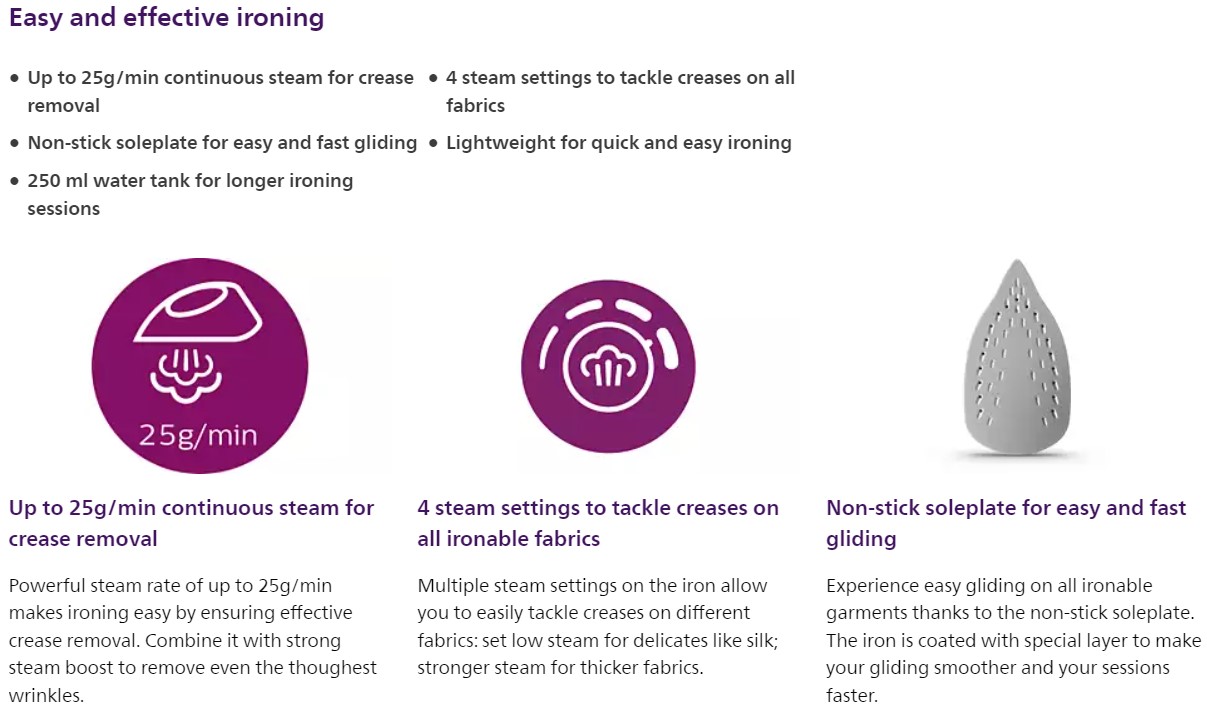 Easy and effective ironing

• Up to 25g/min continuous steam for crease removal
• Non-stick soleplate for easy and fast gliding
• 250 ml water tank for longer ironing sessions

• 4 steam settings to tackle creases on all fabrics
• Lightweight for quick and easy ironing

25g/min

Up to 25g/min continuous steam for crease removal

Powerful steam rate of up to 25g/min makes ironing easy by ensuring effective crease removal. Combine it with strong steam boost to remove even the thoughest wrinkles.

4 steam settings to tackle creases on all ironable fabrics

Multiple steam settings on the iron allow you to easily tackle creases on different fabrics: set low steam for delicates like silk; stronger steam for thicker fabrics.

Non-stick soleplate for easy and fast gliding

Experience easy gliding on all ironable garments thanks to the non-stick soleplate. The iron is coated with special layer to make your gliding smoother and your sessions faster.